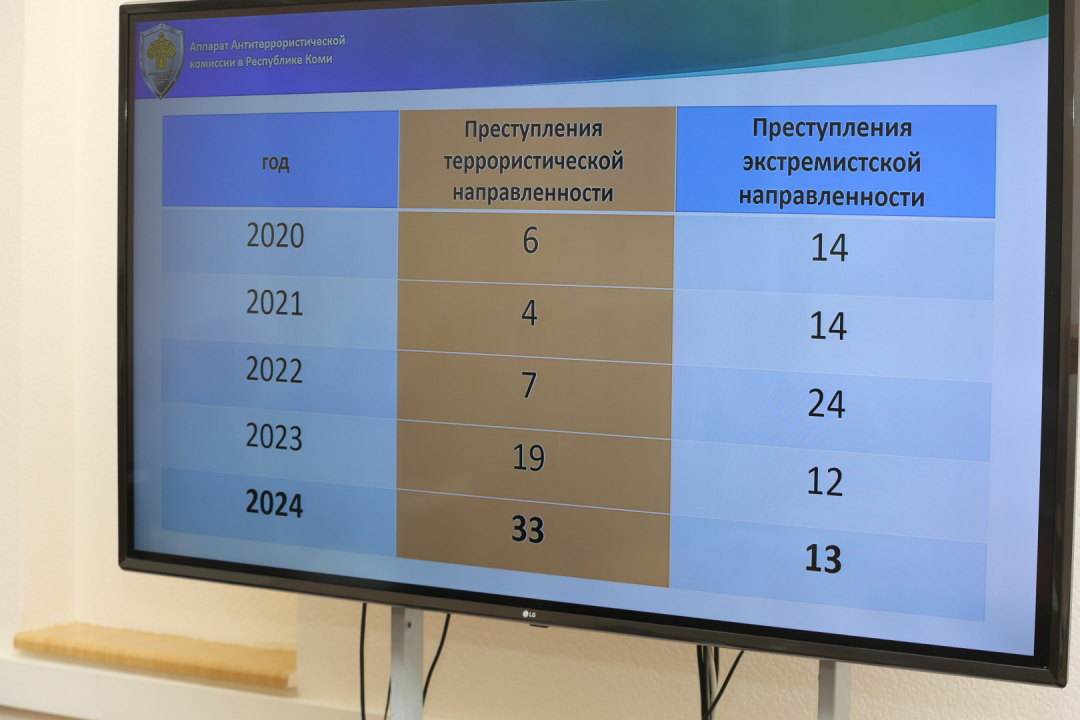 Аппарат Антитеррористической комиссии в Республике Коми

| год | Преступления террористической направленности | Преступления экстремистской направленности |
|---|---|---|
| 2020 | 6 | 14 |
| 2021 | 4 | 14 |
| 2022 | 7 | 24 |
| 2023 | 19 | 12 |
| **2024** | **33** | **13** |

LG